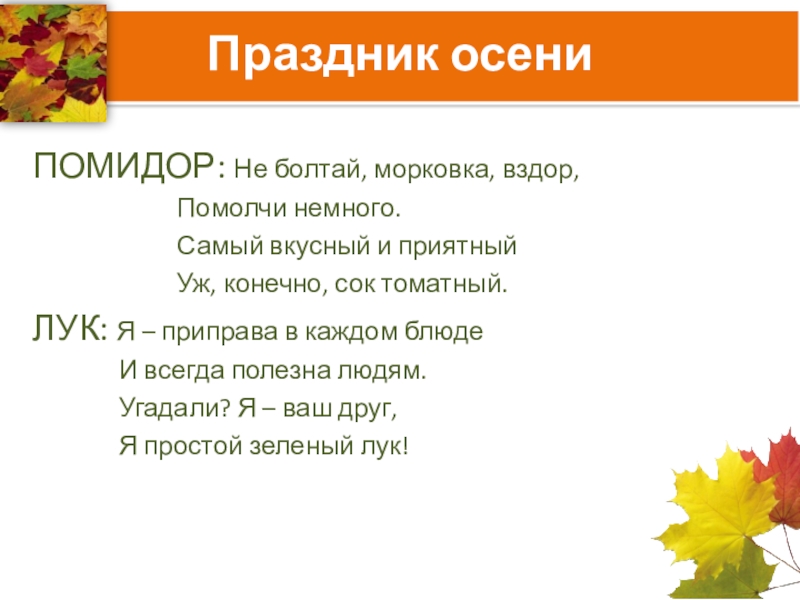 Праздник осени

ПОМИДОР: Не болтай, морковка, вздор,
Помолчи немного.
Самый вкусный и приятный
Уж, конечно, сок томатный.

ЛУК: Я – приправа в каждом блюде
И всегда полезна людям.
Угадали? Я – ваш друг,
Я простой зеленый лук!